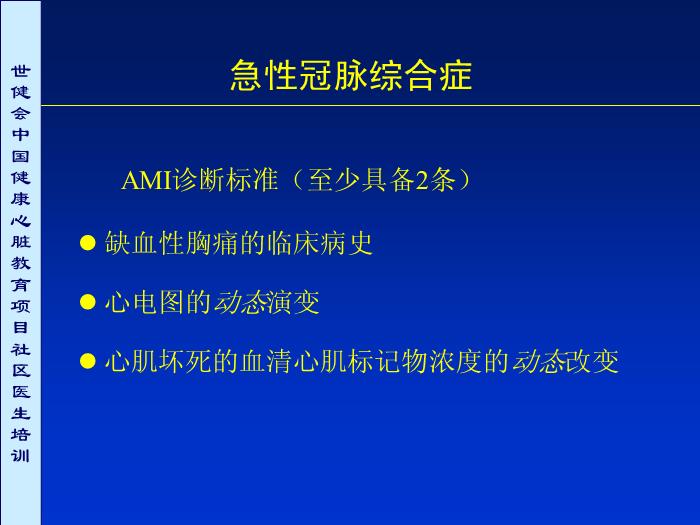 世健会中国健康心脏教育项目社区医生培训

急性冠脉综合症

AMI诊断标准（至少具备2条）

● 缺血性胸痛的临床病史

● 心电图的动态演变

● 心肌坏死的血清心肌标记物浓度的动态改变